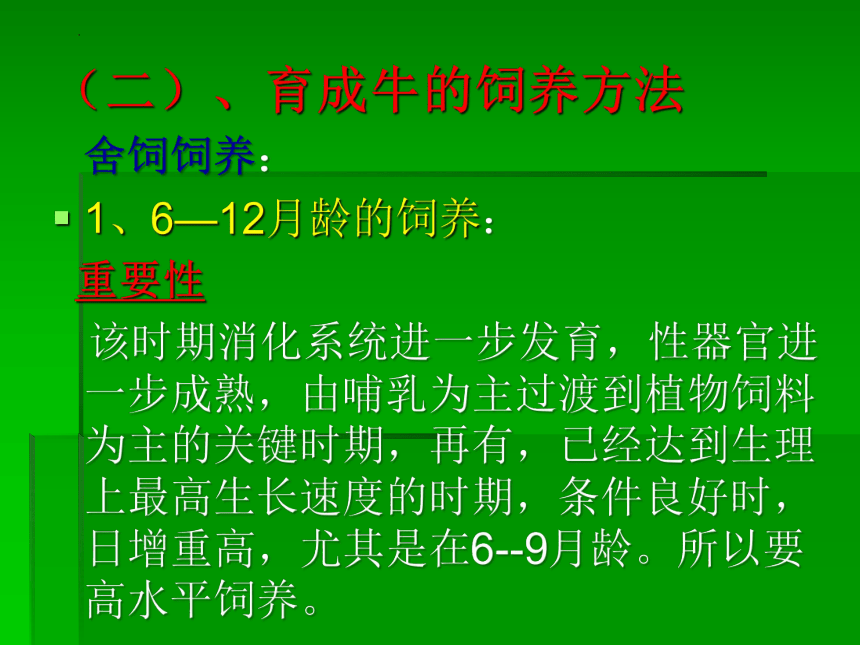 （二）、育成牛的饲养方法

舍饲饲养：

1、6—12月龄的饲养：

重要性

该时期消化系统进一步发育，性器官进一步成熟，由哺乳为主过渡到植物饲料为主的关键时期，再有，已经达到生理上最高生长速度的时期，条件良好时，日增重高，尤其是在6--9月龄。所以要高水平饲养。